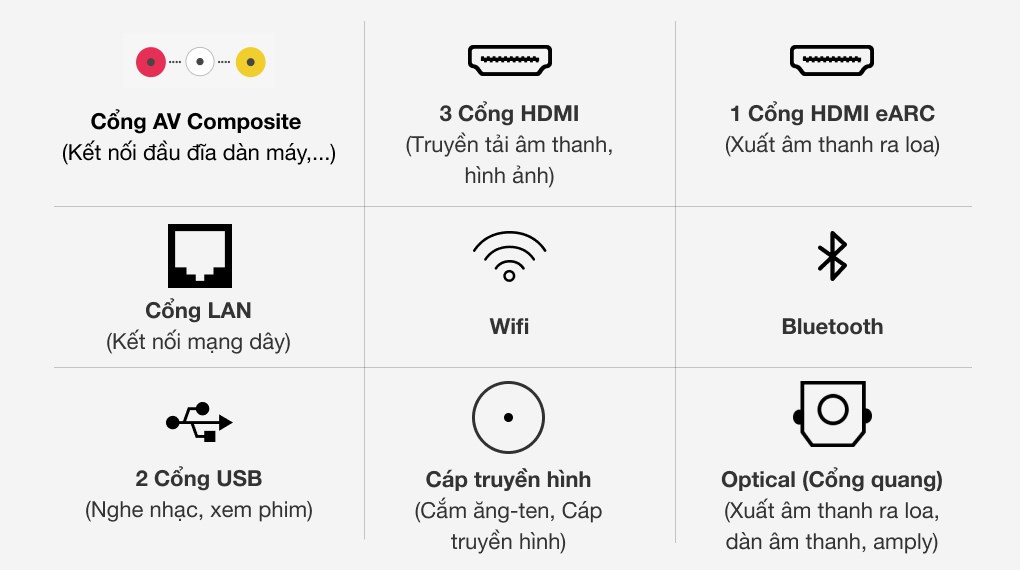 Cổng AV Composite
(Kết nối đầu đĩa dàn máy,...)

3 Cổng HDMI
(Truyền tải âm thanh, hình ảnh)

1 Cổng HDMI eARC
(Xuất âm thanh ra loa)

Cổng LAN
(Kết nối mạng dây)

Wifi

Bluetooth

2 Cổng USB
(Nghe nhạc, xem phim)

Cáp truyền hình
(Cắm ăng-ten, Cáp truyền hình)

Optical (Cổng quang)
(Xuất âm thanh ra loa, dàn âm thanh, amply)